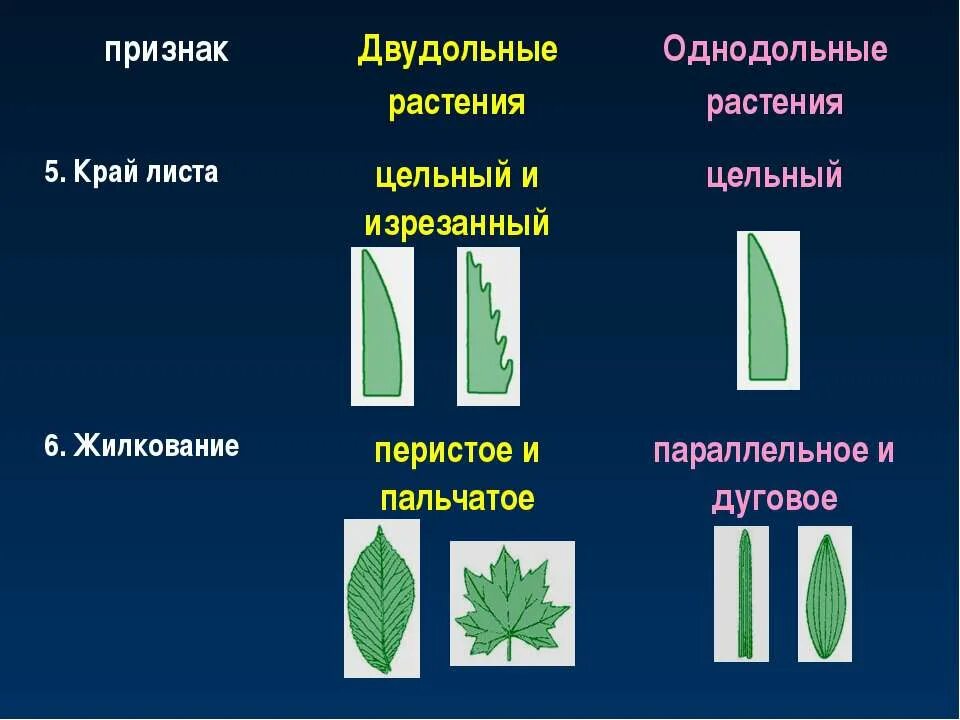 | признак | Двудольные растения | Однодольные растения |
|---|---|---|
| 5. Край листа | цельный и изрезанный | цельный |
| 6. Жилкование | перистое и пальчатое | параллельное и дуговое |